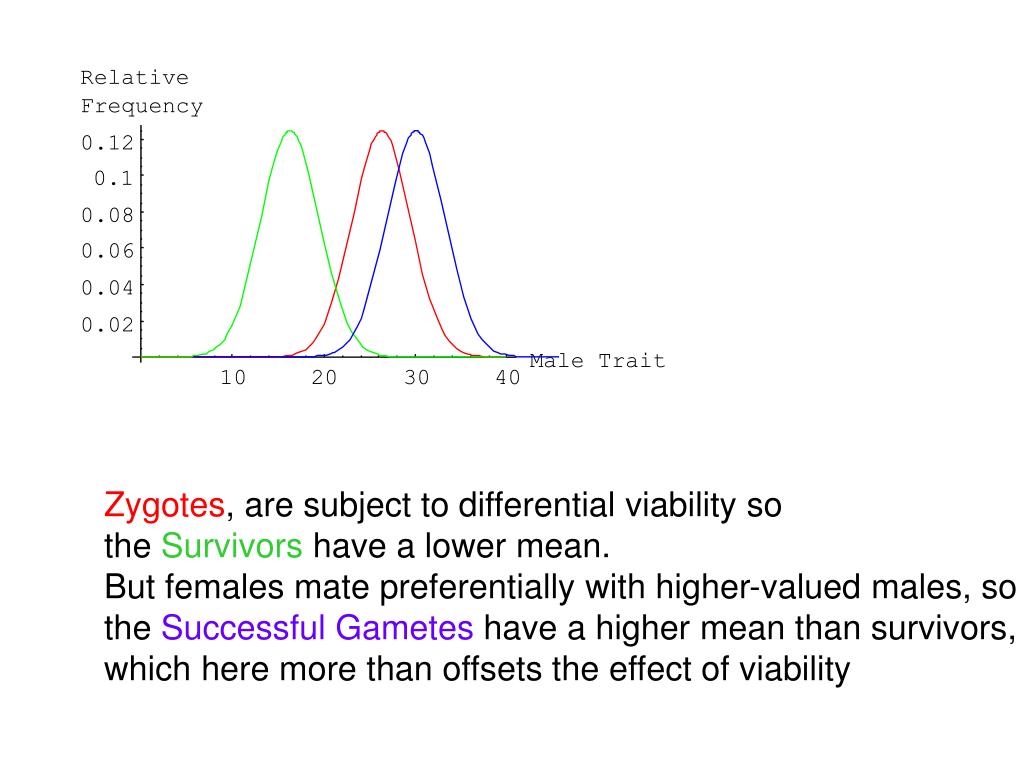 Relative
Frequency

0.12
0.1
0.08
0.06
0.04
0.02

10 20 30 40

Male Trait

Zygotes, are subject to differential viability so the Survivors have a lower mean.
But females mate preferentially with higher-valued males, so the Successful Gametes have a higher mean than survivors, which here more than offsets the effect of viability